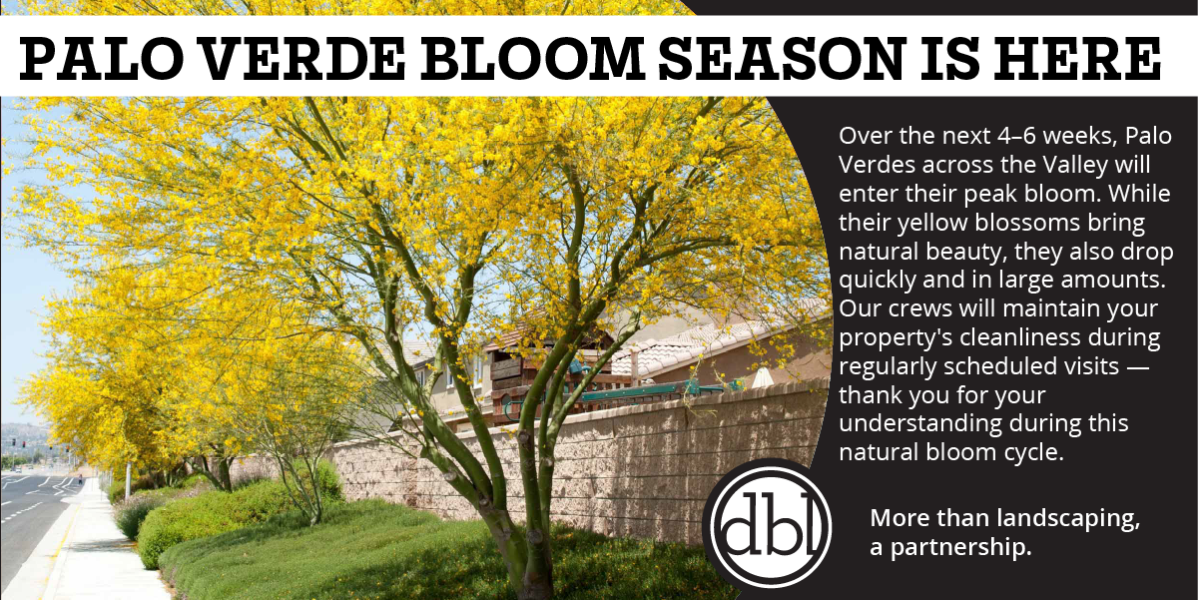 PALO VERDE BLOOM SEASON IS HERE

Over the next 4–6 weeks, Palo Verdes across the Valley will enter their peak bloom. While their yellow blossoms bring natural beauty, they also drop quickly and in large amounts. Our crews will maintain your property's cleanliness during regularly scheduled visits — thank you for your understanding during this natural bloom cycle.

dbl

More than landscaping, a partnership.